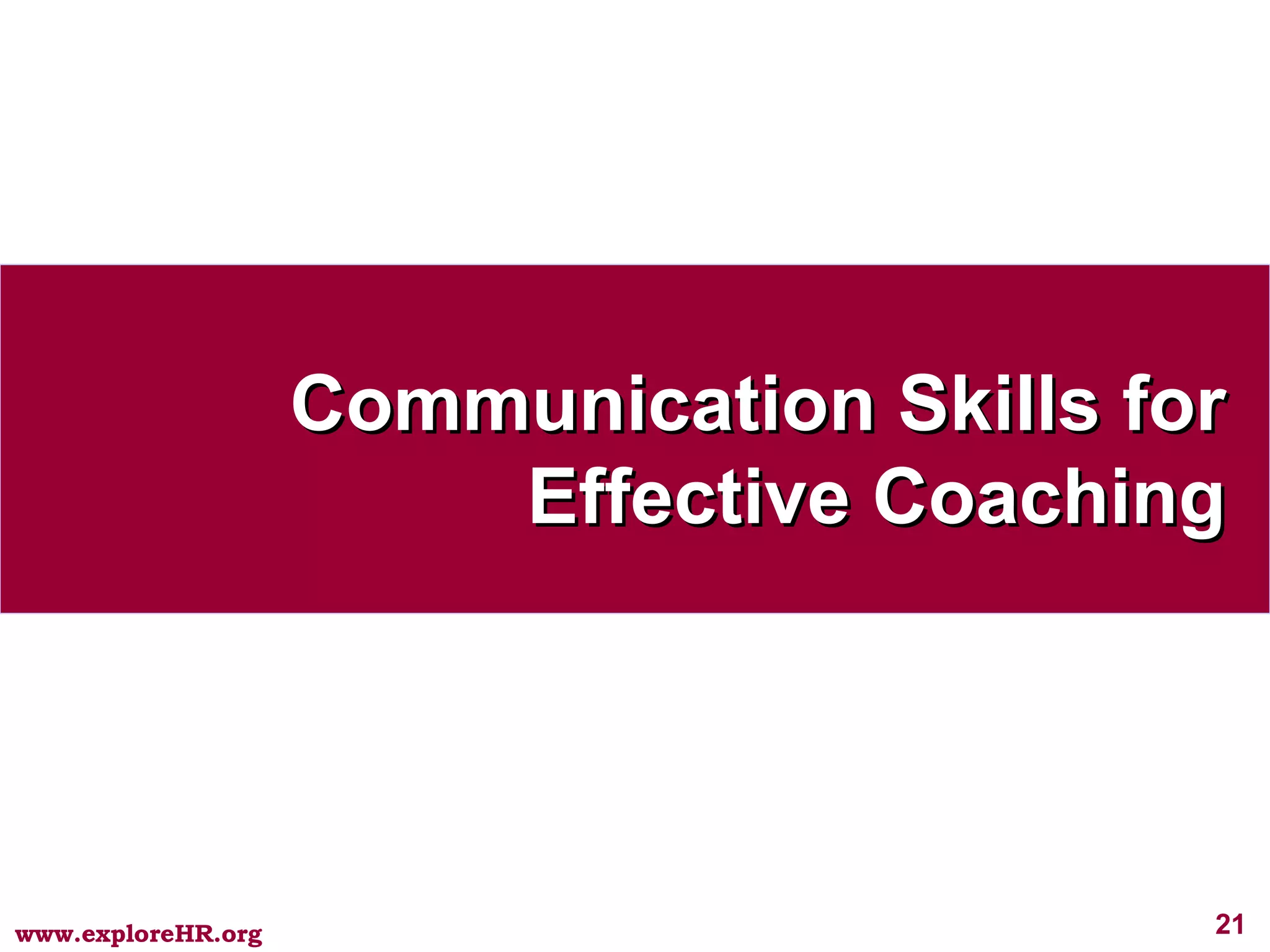 Communication Skills for Effective Coaching

www.exploreHR.org

21